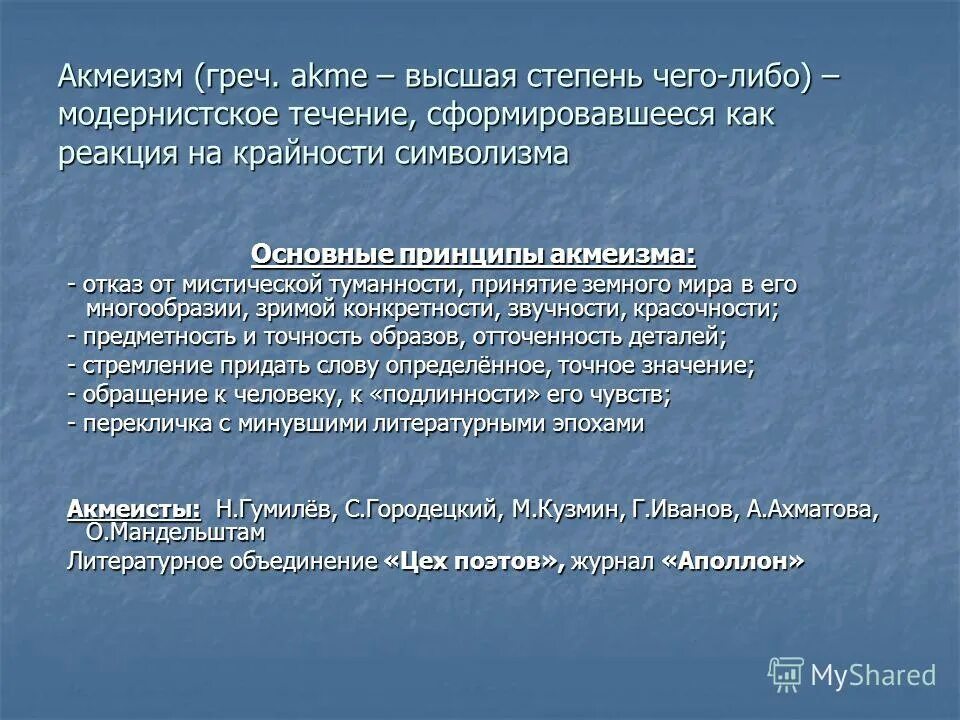 Акмеизм (греч. akme – высшая степень чего-либо) – модернистское течение, сформировавшееся как реакция на крайности символизма

Основные принципы акмеизма:

- отказ от мистической туманности, принятие земного мира в его многообразии, зримой конкретности, звучности, красочности;

- предметность и точность образов, отточенность деталей;

- стремление придать слову определённое, точное значение;

- обращение к человеку, к «подлинности» его чувств;

- перекличка с минувшими литературными эпохами

Акмеисты: Н.Гумилёв, С.Городецкий, М.Кузмин, Г.Иванов, А.Ахматова, О.Мандельштам

Литературное объединение «Цех поэтов», журнал «Аполлон»

MyShared